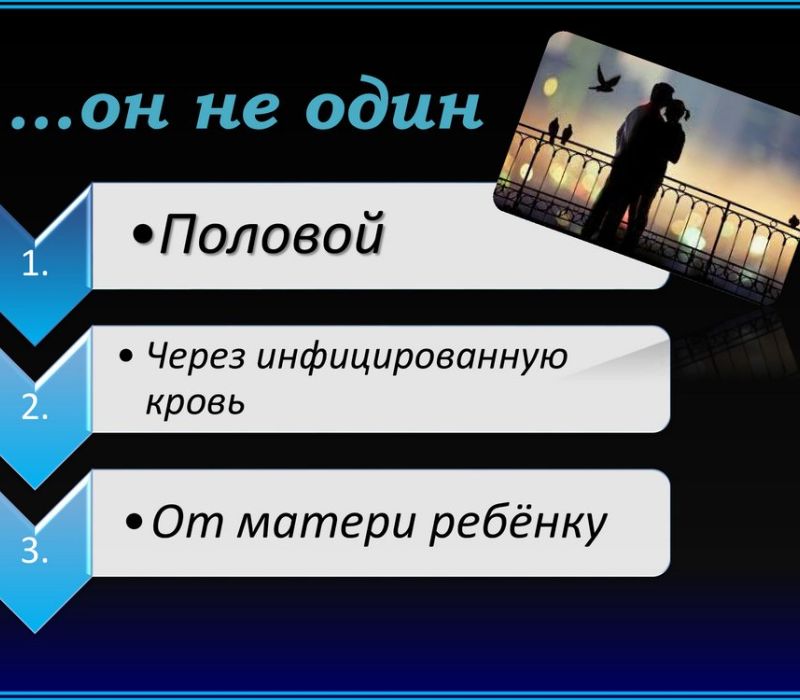 ...он не один

1.

•Половой

2.

• Через инфицированную кровь

3.

•От матери ребёнку